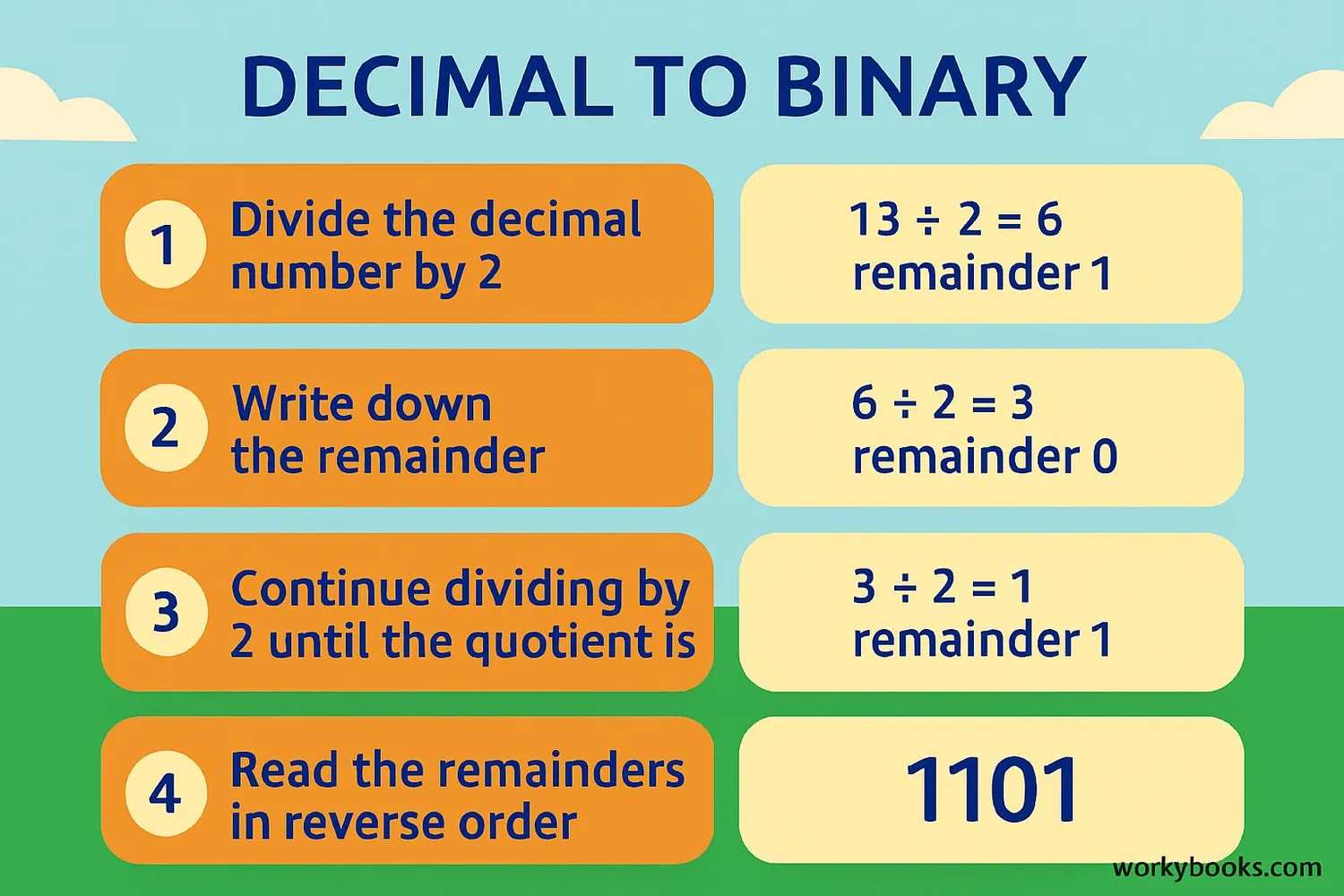 DECIMAL TO BINARY

1 Divide the decimal number by 2

$13 \div 2 = 6$ remainder 1

2 Write down the remainder

$6 \div 2 = 3$ remainder 0

3 Continue dividing by 2 until the quotient is

$3 \div 2 = 1$ remainder 1

4 Read the remainders in reverse order

1101

workybooks.com